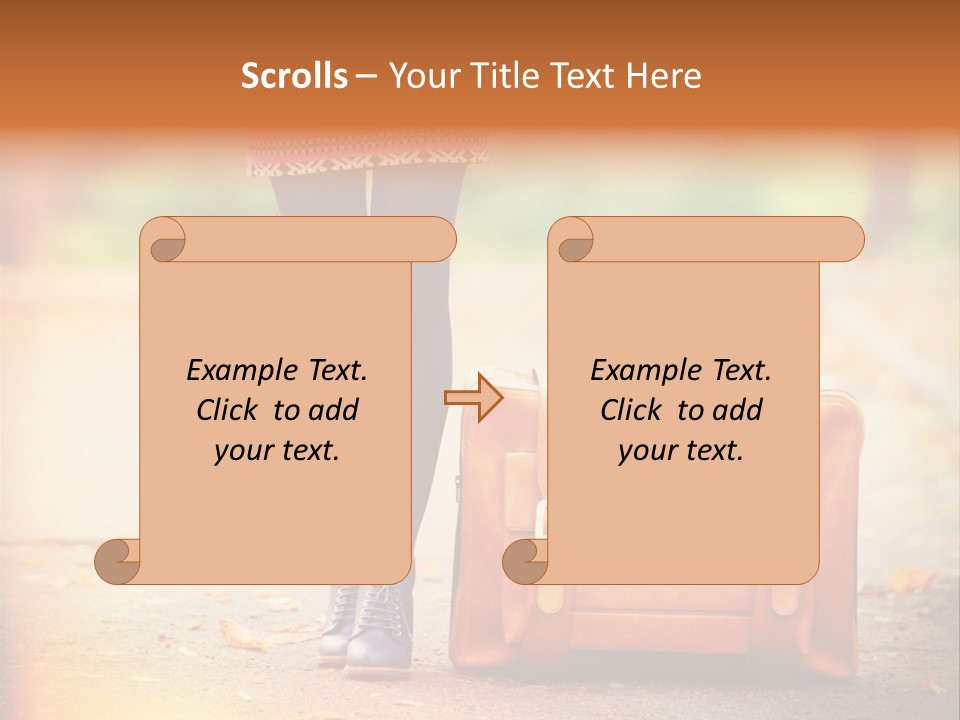 Scrolls – Your Title Text Here

Example Text. Click to add your text.

Example Text. Click to add your text.